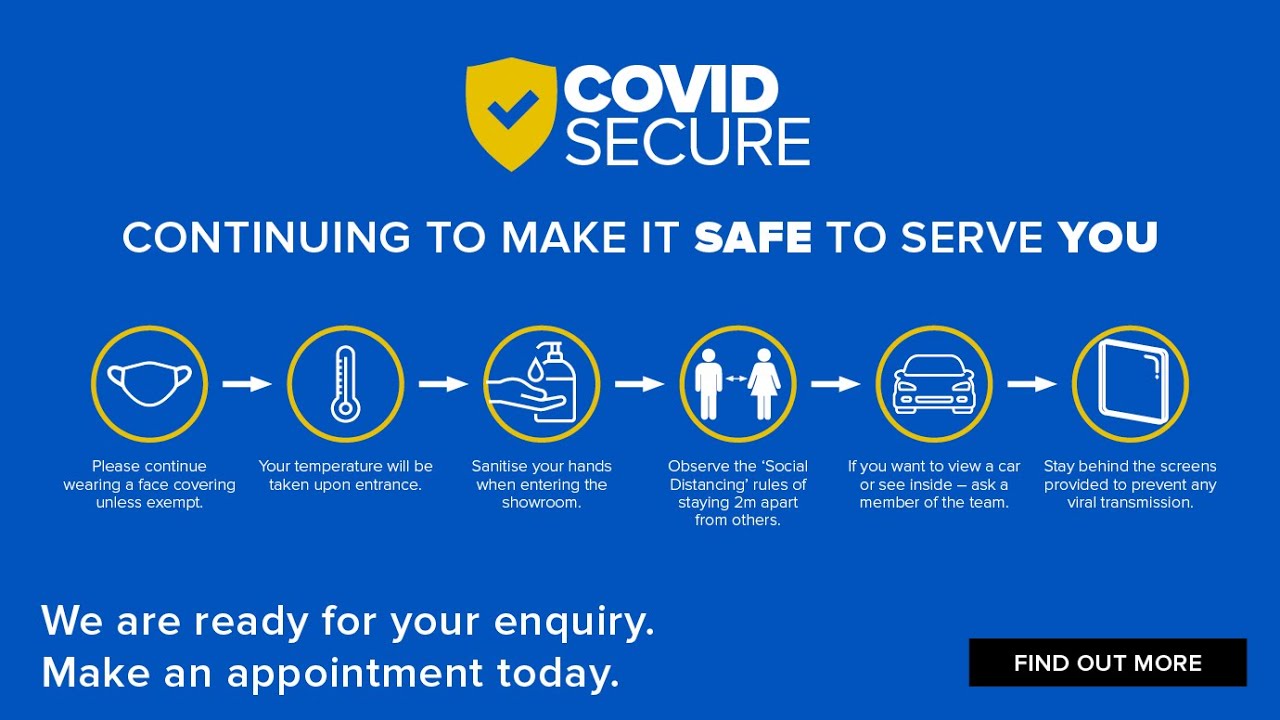 COVID SECURE

CONTINUING TO MAKE IT SAFE TO SERVE YOU

Please continue wearing a face covering unless exempt.

Your temperature will be taken upon entrance.

Sanitise your hands when entering the showroom.

Observe the 'Social Distancing' rules of staying 2m apart from others.

If you want to view a car or see inside – ask a member of the team.

Stay behind the screens provided to prevent any viral transmission.

We are ready for your enquiry.
Make an appointment today.

FIND OUT MORE